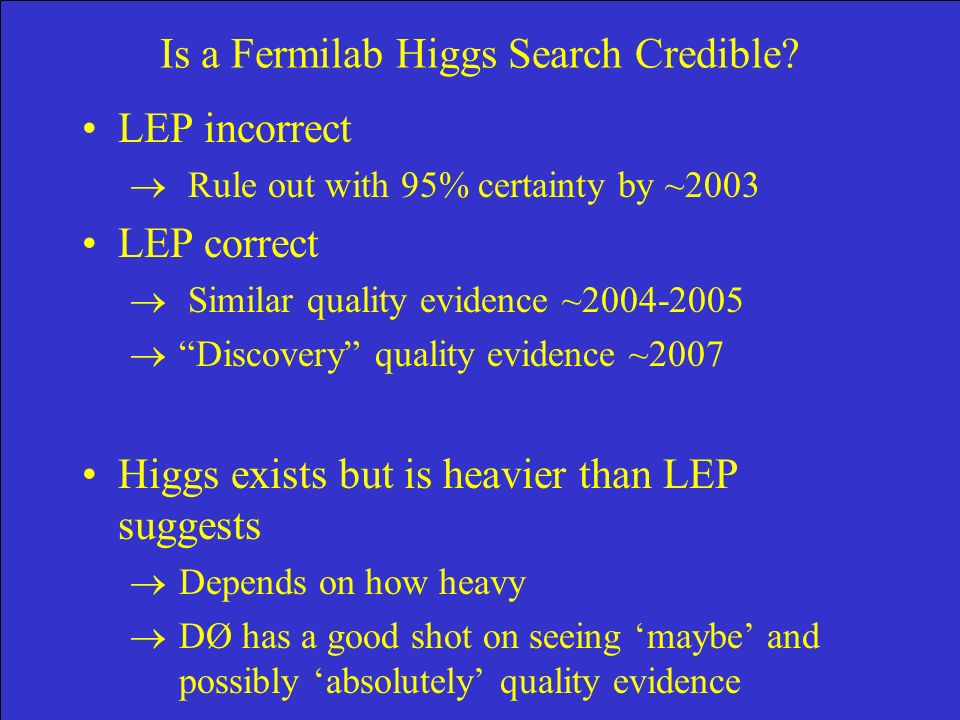 Is a Fermilab Higgs Search Credible?

• LEP incorrect

→ Rule out with 95% certainty by ~2003

• LEP correct

→ Similar quality evidence ~2004-2005

→ “Discovery” quality evidence ~2007

• Higgs exists but is heavier than LEP suggests

→ Depends on how heavy

→ DØ has a good shot on seeing ‘maybe’ and possibly ‘absolutely’ quality evidence